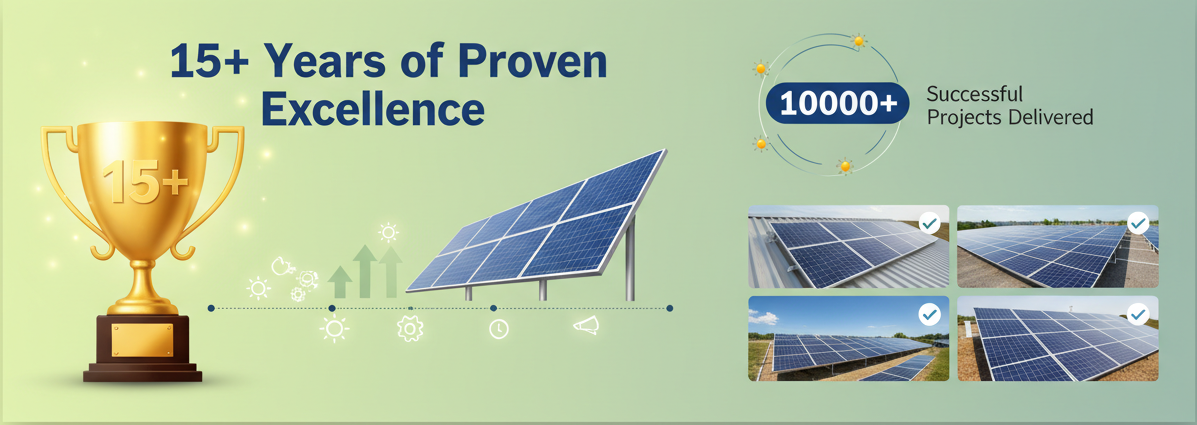 15+ Years of Proven Excellence

15+

10000+ Successful Projects Delivered